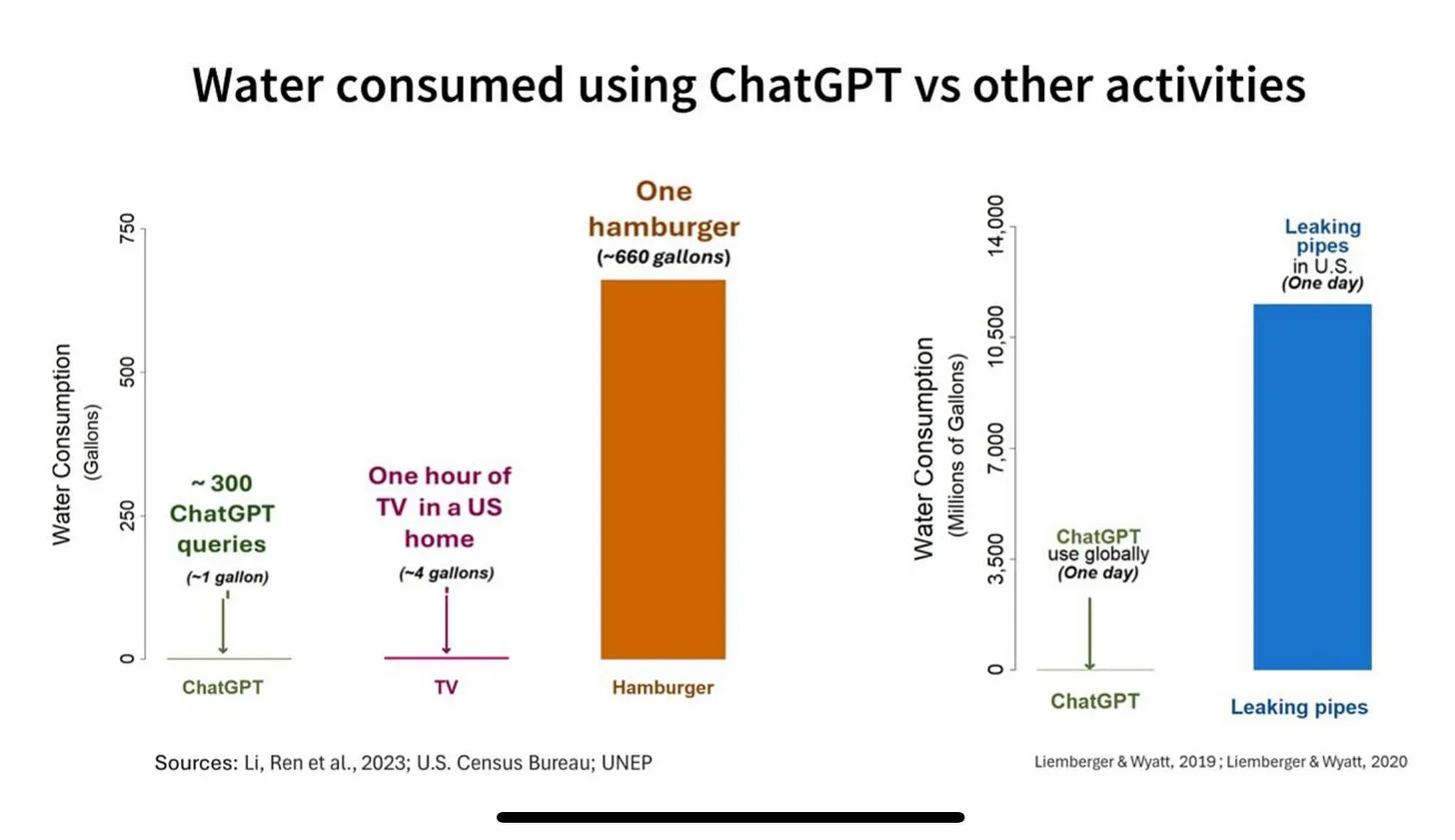 Water consumed using ChatGPT vs other activities

Water Consumption
(Gallons)

750
500
250
0

~ 300 ChatGPT queries
(~1 gallon)

One hour of TV in a US home
(~4 gallons)

One hamburger
(~660 gallons)

ChatGPT
TV
Hamburger

Sources: Li, Ren et al., 2023; U.S. Census Bureau; UNEP

Water Consumption
(Millions of Gallons)

14,000
10,500
7,000
3,500
0

ChatGPT use globally
(One day)

Leaking pipes in U.S.
(One day)

ChatGPT
Leaking pipes

Liemberger & Wyatt, 2019 ; Liemberger & Wyatt, 2020